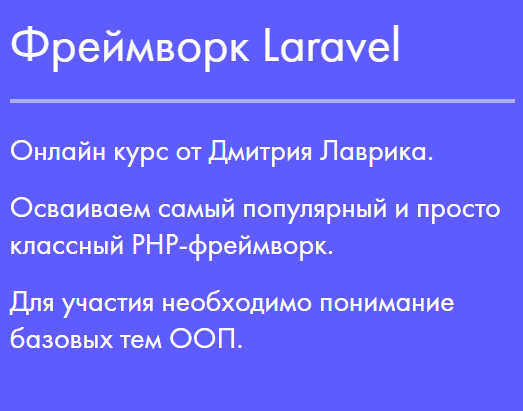 Фреймворк Laravel

Онлайн курс от Дмитрия Лаврика.

Осваиваем самый популярный и просто классный PHP-фреймворк.

Для участия необходимо понимание базовых тем ООП.